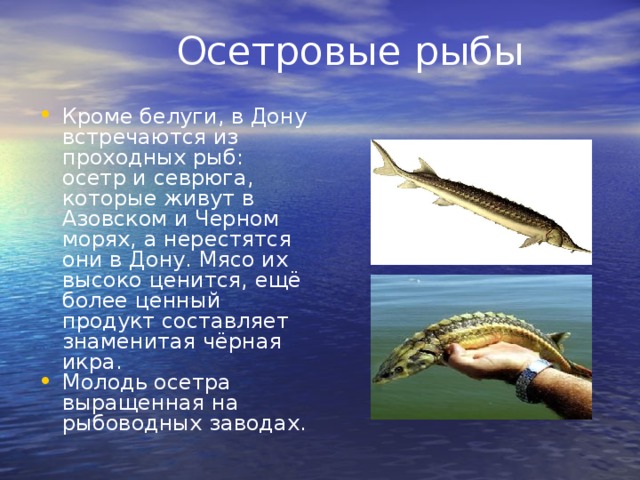 Осетровые рыбы

• Кроме белуги, в Дону встречаются из проходных рыб: осетр и севрюга, которые живут в Азовском и Черном морях, а нерестятся они в Дону. Мясо их высоко ценится, ещё более ценный продукт составляет знаменитая чёрная икра.
• Молодь осетра выращенная на рыбоводных заводах.